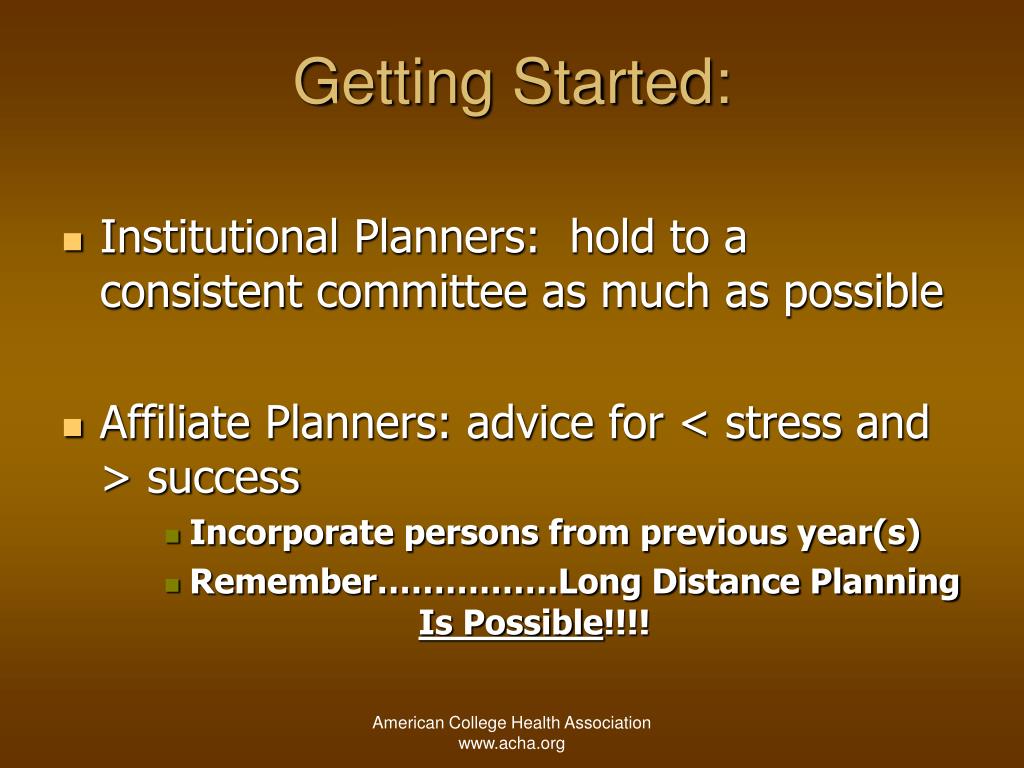 Getting Started:

- Institutional Planners: hold to a consistent committee as much as possible

- Affiliate Planners: advice for < stress and > success
  - Incorporate persons from previous year(s)
  - Remember……………Long Distance Planning Is Possible!!!!

American College Health Association
www.acha.org